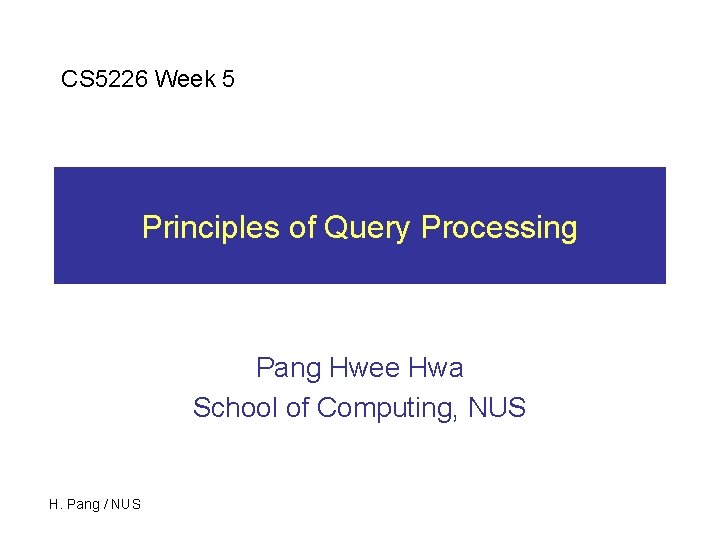 CS5226 Week 5

Principles of Query Processing

Pang Hwee Hwa
School of Computing, NUS

H. Pang / NUS